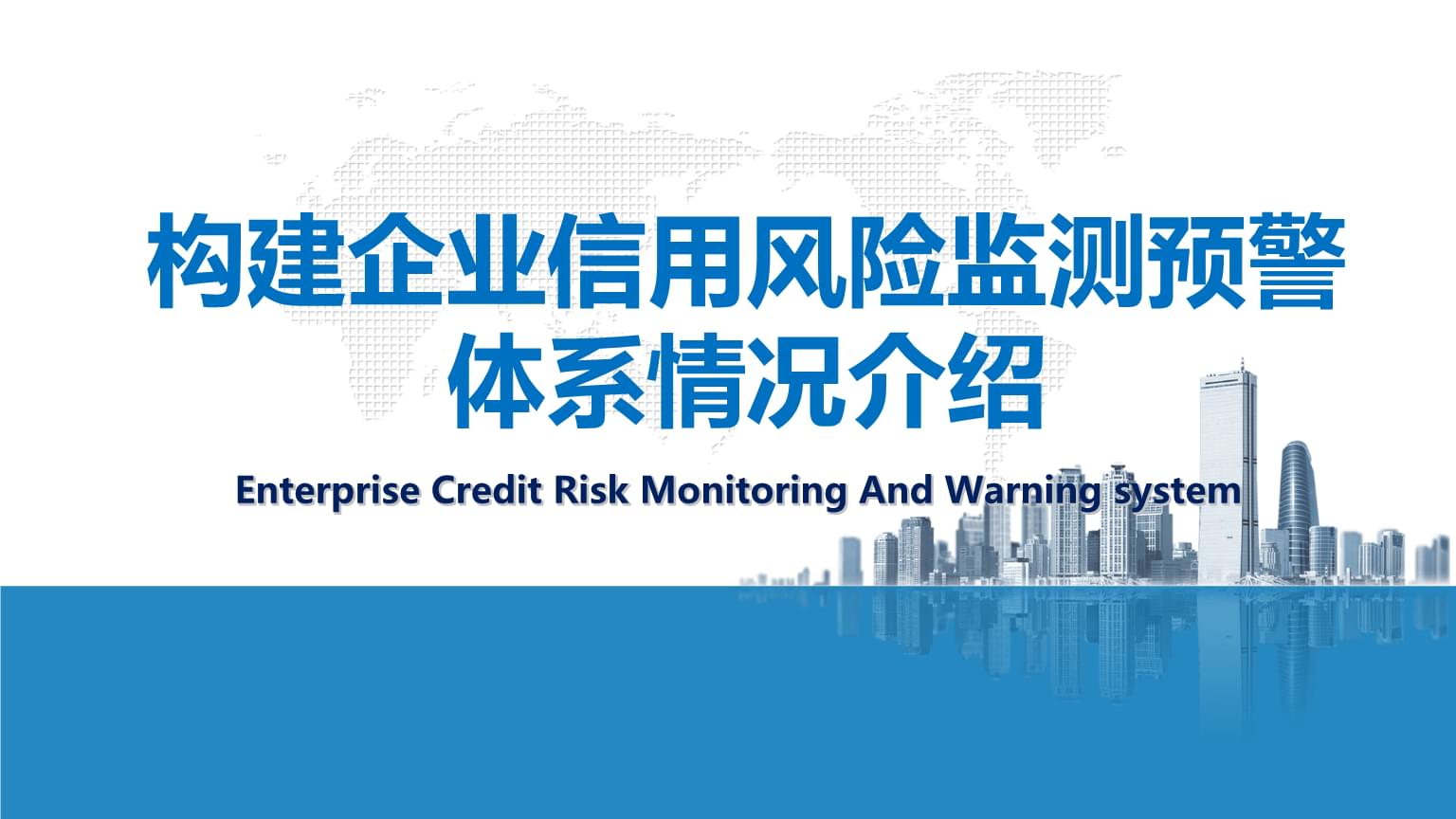 构建企业信用风险监测预警体系情况介绍

Enterprise Credit Risk Monitoring And Warning system